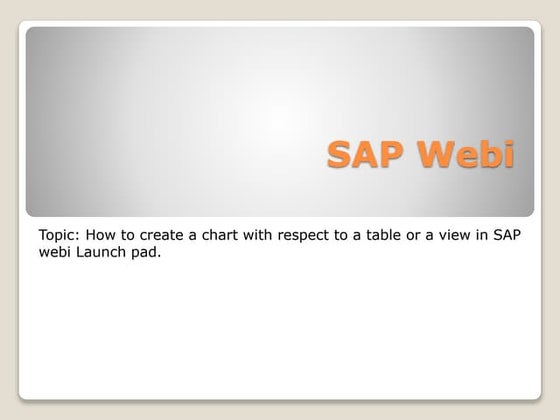 SAP Webi

Topic: How to create a chart with respect to a table or a view in SAP webi Launch pad.